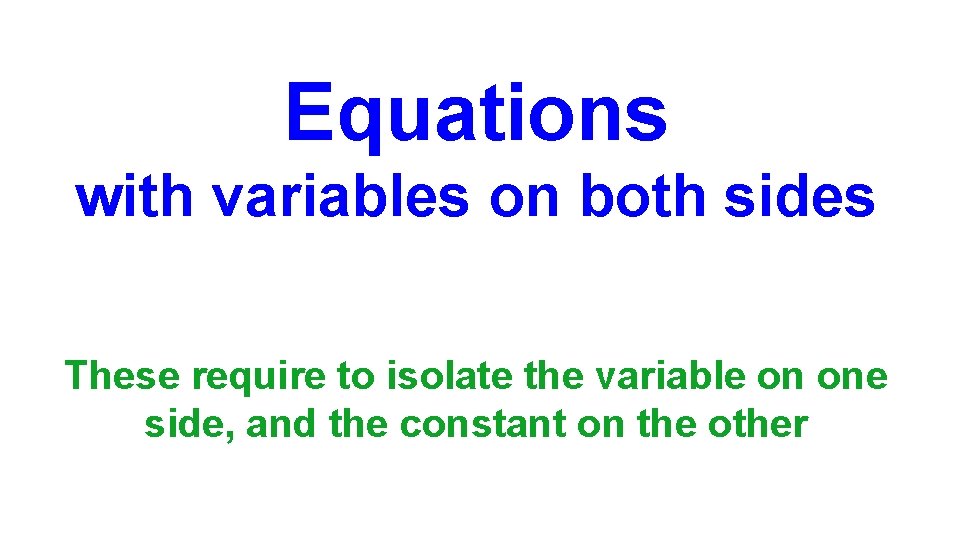 Equations
with variables on both sides

These require to isolate the variable on one side, and the constant on the other